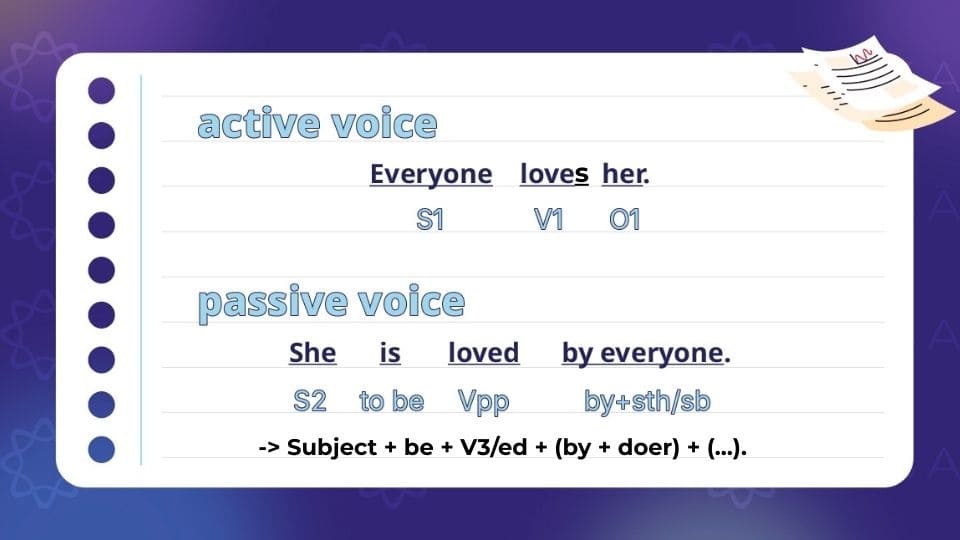 active voice

Everyone loves her.

S1 V1 O1

passive voice

She is loved by everyone.

S2 to be Vpp by+sth/sb

-> Subject + be + V3/ed + (by + doer) + (...).